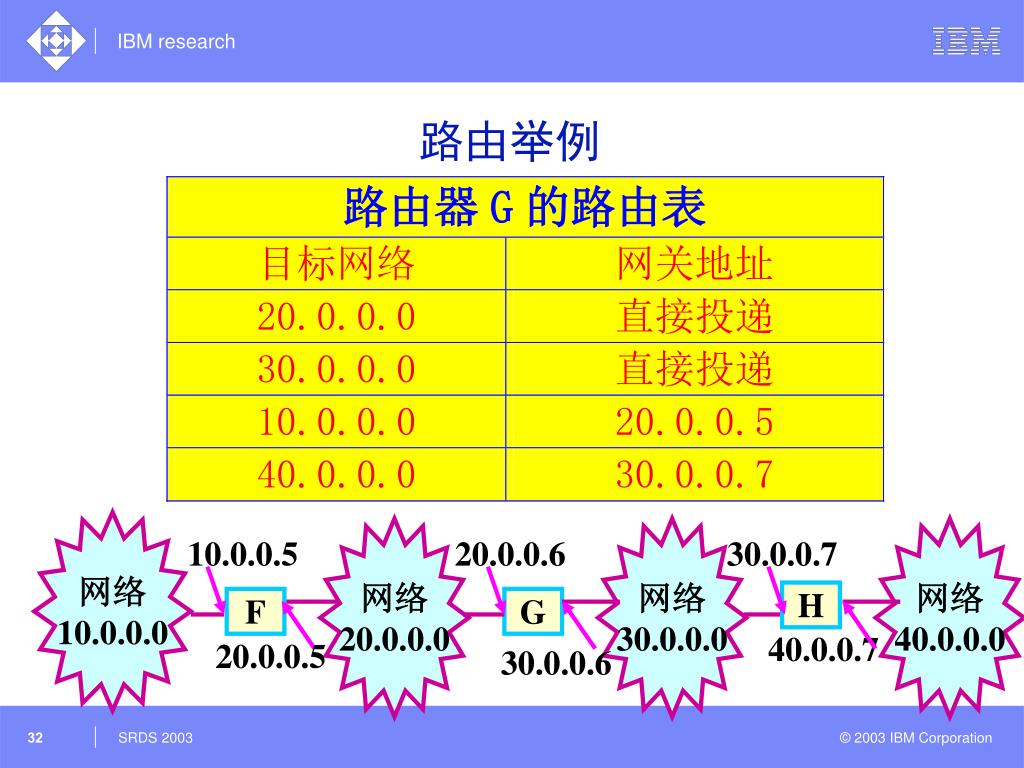 IBM research

IBM

路由举例

| 路由器 G 的路由表 | |
|---|---|
| 目标网络 | 网关地址 |
| 20.0.0.0 | 直接投递 |
| 30.0.0.0 | 直接投递 |
| 10.0.0.0 | 20.0.0.5 |
| 40.0.0.0 | 30.0.0.7 |

网络 10.0.0.0

10.0.0.5

F

20.0.0.5

网络 20.0.0.0

20.0.0.6

G

30.0.0.6

网络 30.0.0.0

30.0.0.7

H

40.0.0.7

网络 40.0.0.0

32

SRDS 2003

© 2003 IBM Corporation